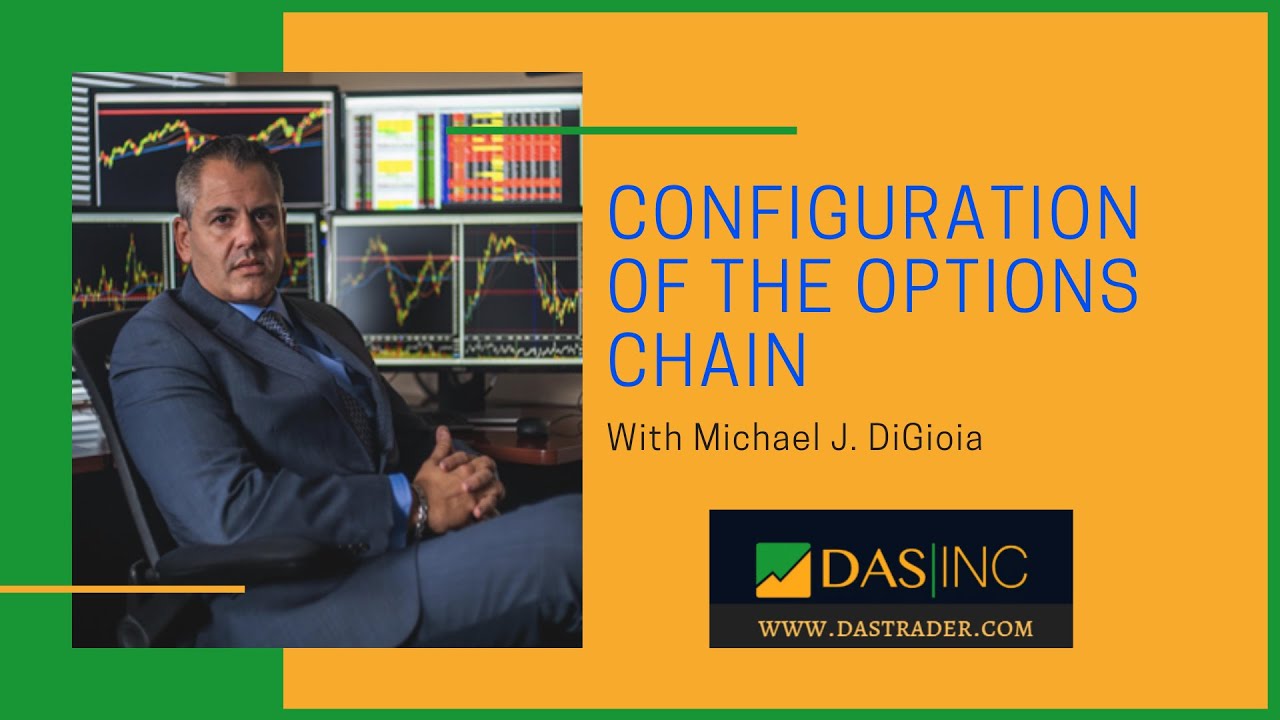 CONFIGURATION OF THE OPTIONS CHAIN

With Michael J. DiGioia

DAS|INC

WWW.DASTRADER.COM